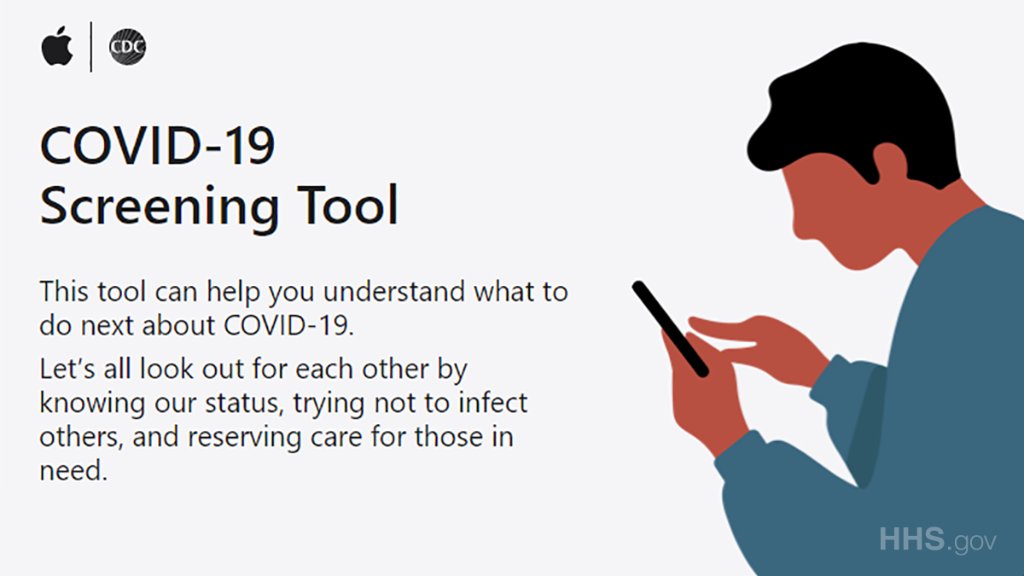 CDC

COVID-19
Screening Tool

This tool can help you understand what to do next about COVID-19.

Let's all look out for each other by knowing our status, trying not to infect others, and reserving care for those in need.

HHS.gov